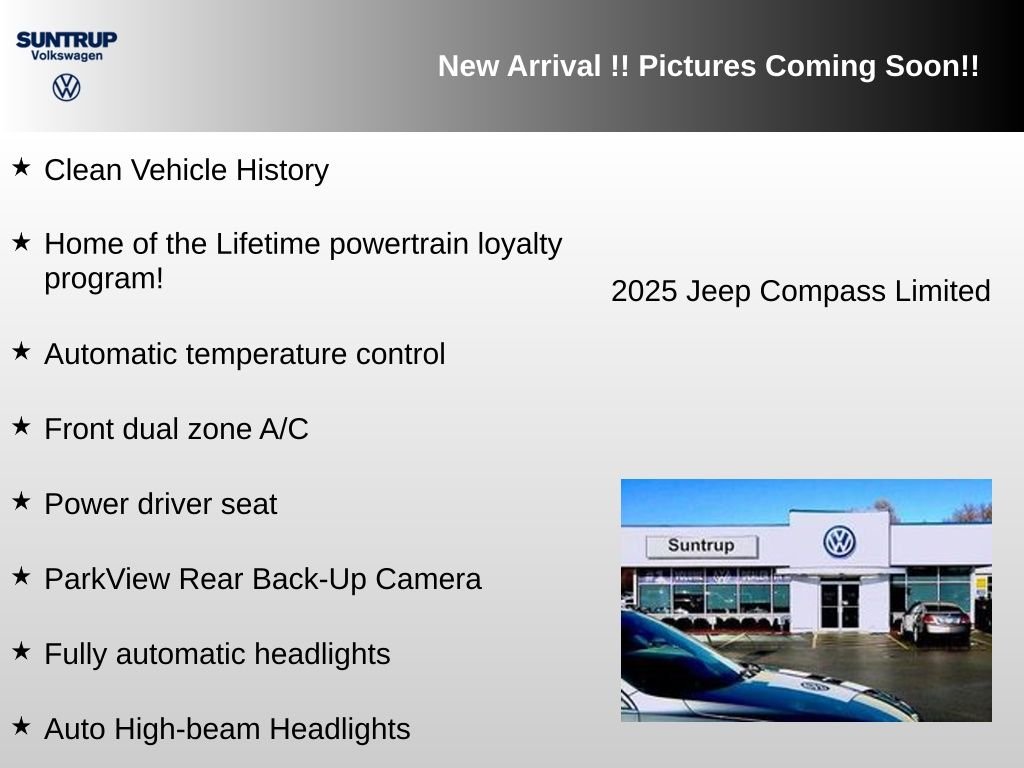 SUNTRUP
Volkswagen

New Arrival !! Pictures Coming Soon!!

★ Clean Vehicle History

★ Home of the Lifetime powertrain loyalty program!

★ Automatic temperature control

★ Front dual zone A/C

★ Power driver seat

★ ParkView Rear Back-Up Camera

★ Fully automatic headlights

★ Auto High-beam Headlights

2025 Jeep Compass Limited

Suntrup